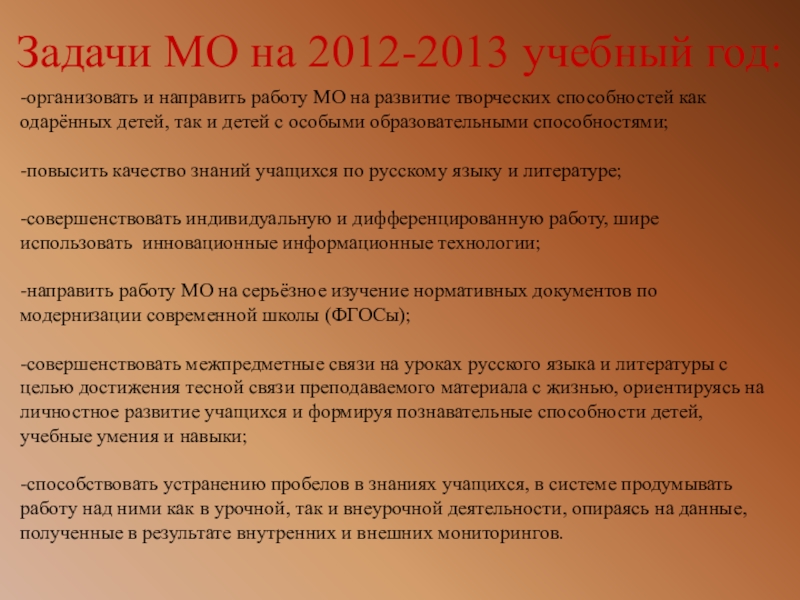 Задачи МО на 2012-2013 учебный год:

-организовать и направить работу МО на развитие творческих способностей как одарённых детей, так и детей с особыми образовательными способностями;

-повысить качество знаний учащихся по русскому языку и литературе;

-совершенствовать индивидуальную и дифференцированную работу, шире использовать инновационные информационные технологии;

-направить работу МО на серьёзное изучение нормативных документов по модернизации современной школы (ФГОСы);

-совершенствовать межпредметные связи на уроках русского языка и литературы с целью достижения тесной связи преподаваемого материала с жизнью, ориентируясь на личностное развитие учащихся и формируя познавательные способности детей, учебные умения и навыки;

-способствовать устранению пробелов в знаниях учащихся, в системе продумывать работу над ними как в урочной, так и внеурочной деятельности, опираясь на данные, полученные в результате внутренних и внешних мониторингов.